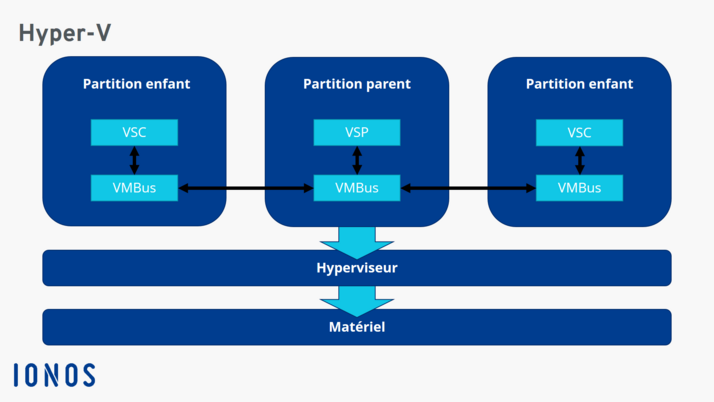 Hyper-V

Partition enfant

VSC

VMBus

Partition parent

VSP

VMBus

Partition enfant

VSC

VMBus

Hyperviseur

Matériel

IONOS